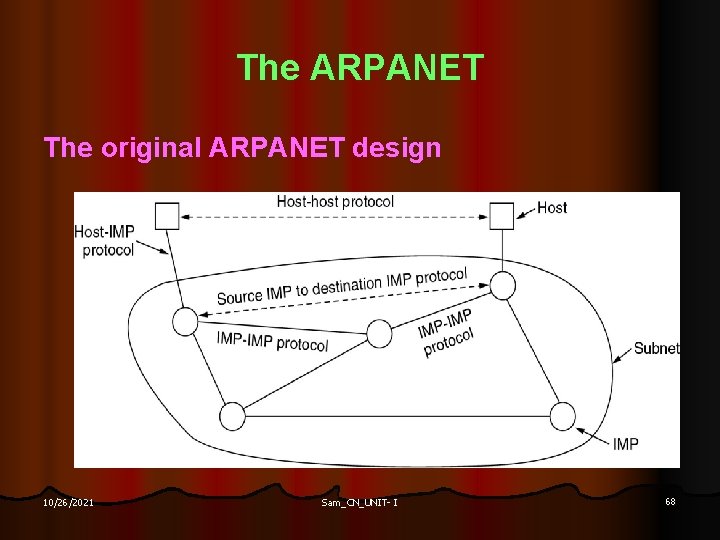 The ARPANET

The original ARPANET design

Host-host protocol

Host

Host-IMP protocol

Source IMP to destination IMP protocol

IMP-IMP protocol

IMP-IMP protocol

Subnet

IMP

10/26/2021

Sam_CN_UNIT- I

68